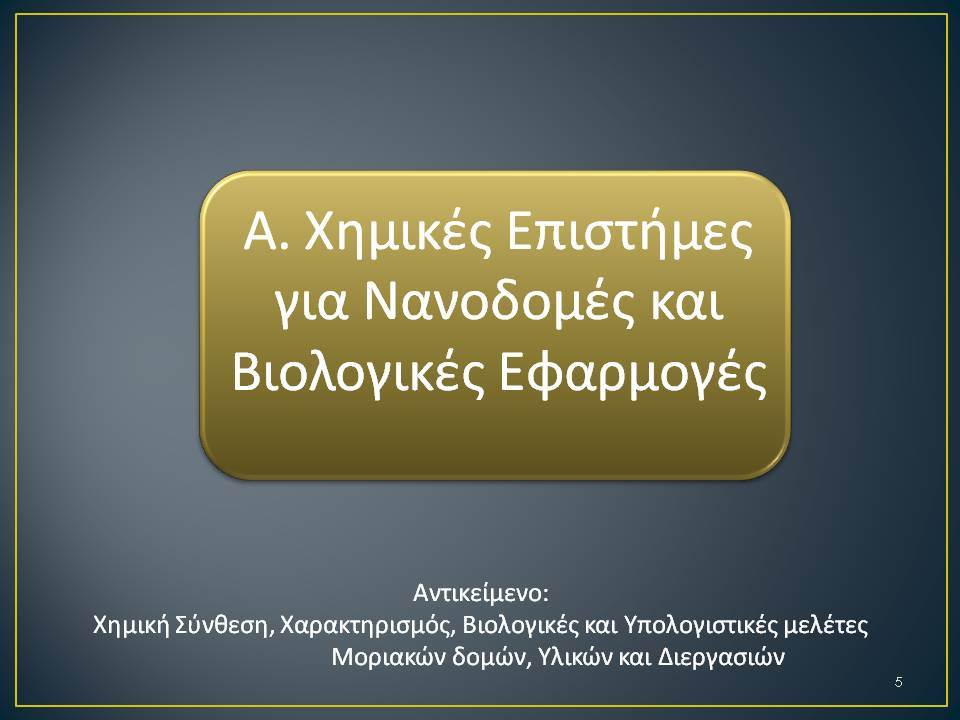 Α. Χημικές Επιστήμες για Νανοδομές και Βιολογικές Εφαρμογές

Αντικείμενο:
Χημική Σύνθεση, Χαρακτηρισμός, Βιολογικές και Υπολογιστικές μελέτες Μοριακών δομών, Υλικών και Διεργασιών

5